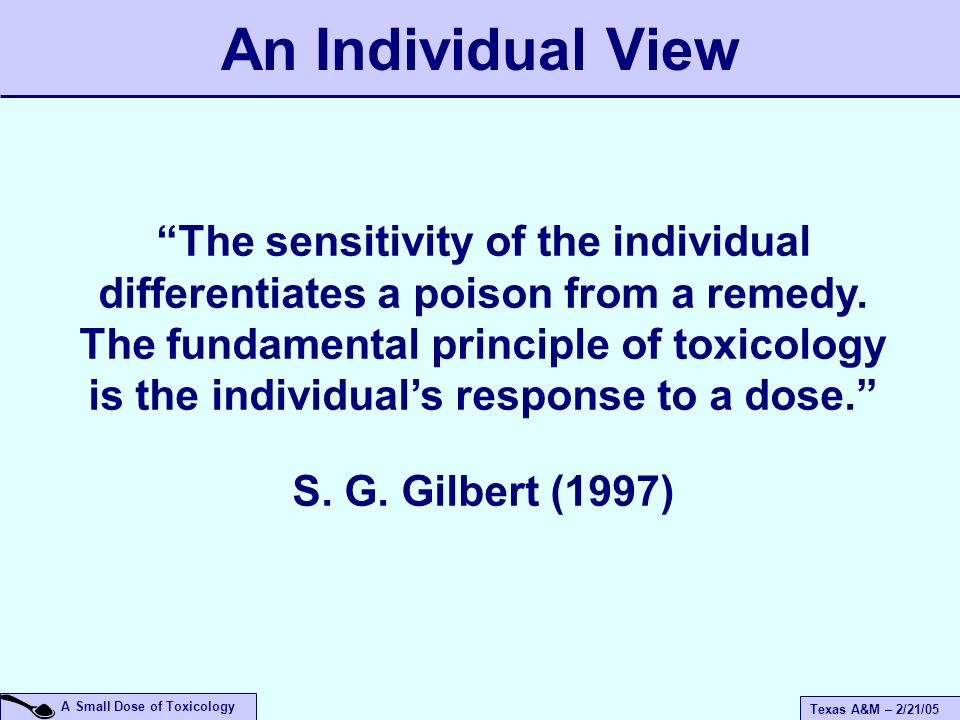 An Individual View

“The sensitivity of the individual differentiates a poison from a remedy. The fundamental principle of toxicology is the individual’s response to a dose.”

S. G. Gilbert (1997)

A Small Dose of Toxicology

Texas A&M – 2/21/05